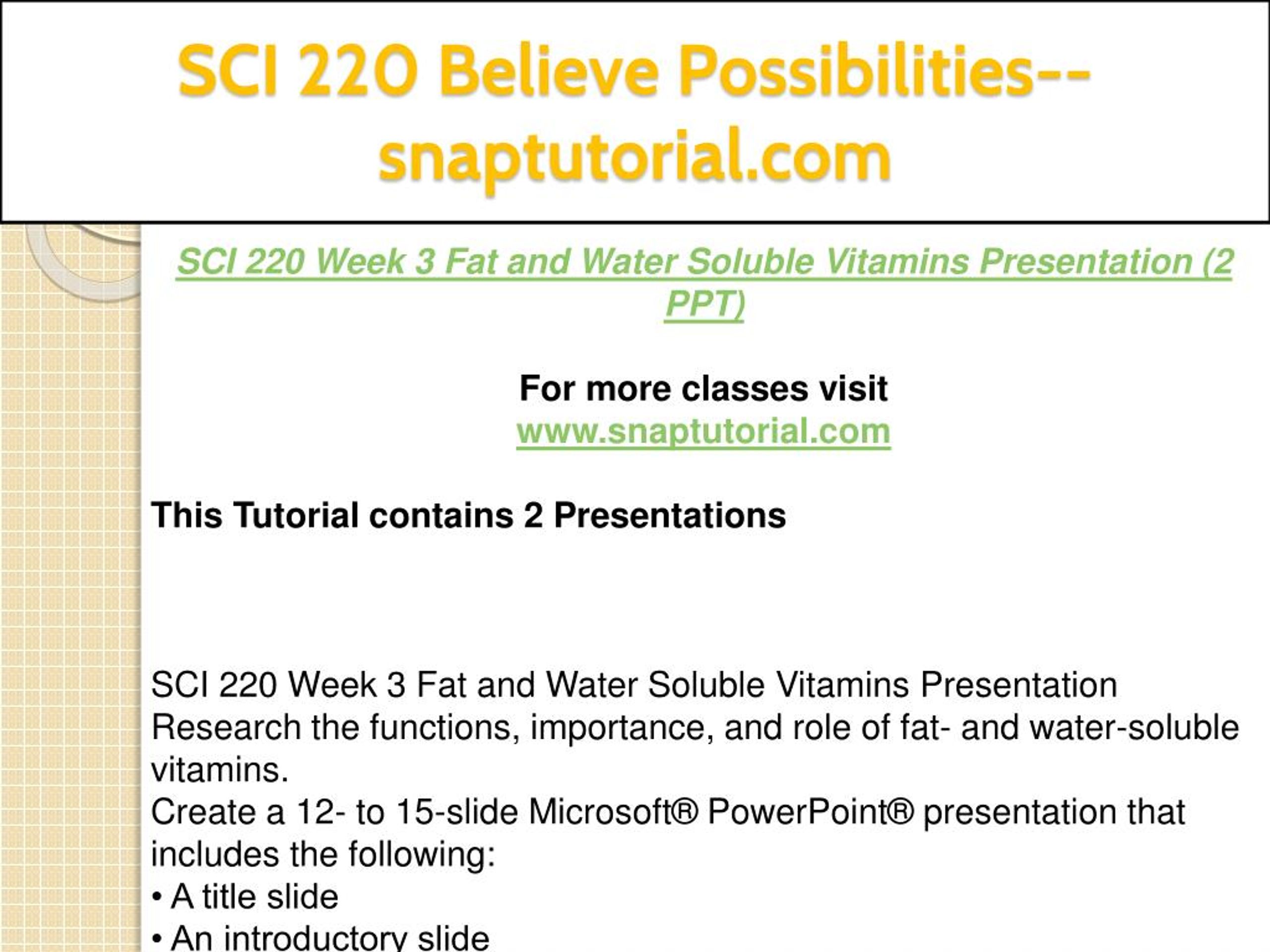 SCI 220 Believe Possibilities--snaptutorial.com

SCI 220 Week 3 Fat and Water Soluble Vitamins Presentation (2 PPT)

For more classes visit
www.snaptutorial.com

This Tutorial contains 2 Presentations

SCI 220 Week 3 Fat and Water Soluble Vitamins Presentation
Research the functions, importance, and role of fat- and water-soluble vitamins.
Create a 12- to 15-slide Microsoft® PowerPoint® presentation that includes the following:
• A title slide
• An introductory slide